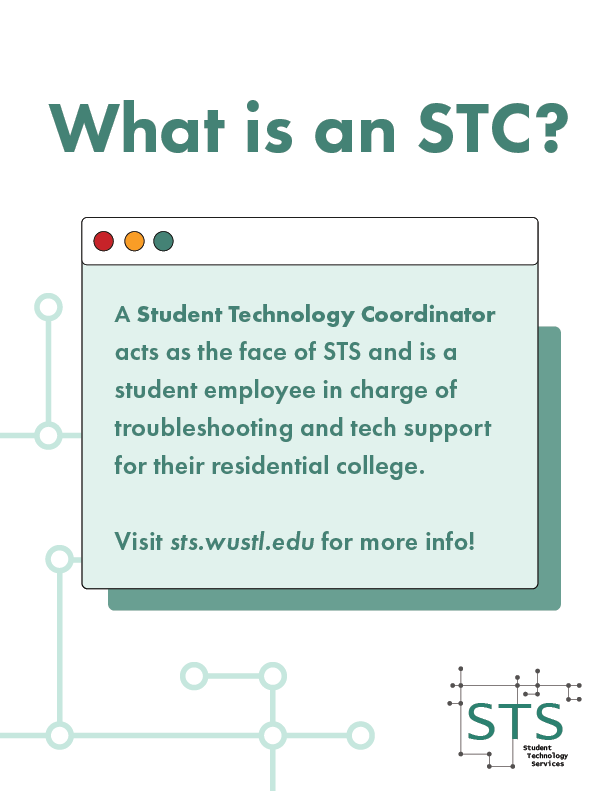 What is an STC?

A Student Technology Coordinator acts as the face of STS and is a student employee in charge of troubleshooting and tech support for their residential college.

Visit sts.wustl.edu for more info!

STS
Student Technology Services